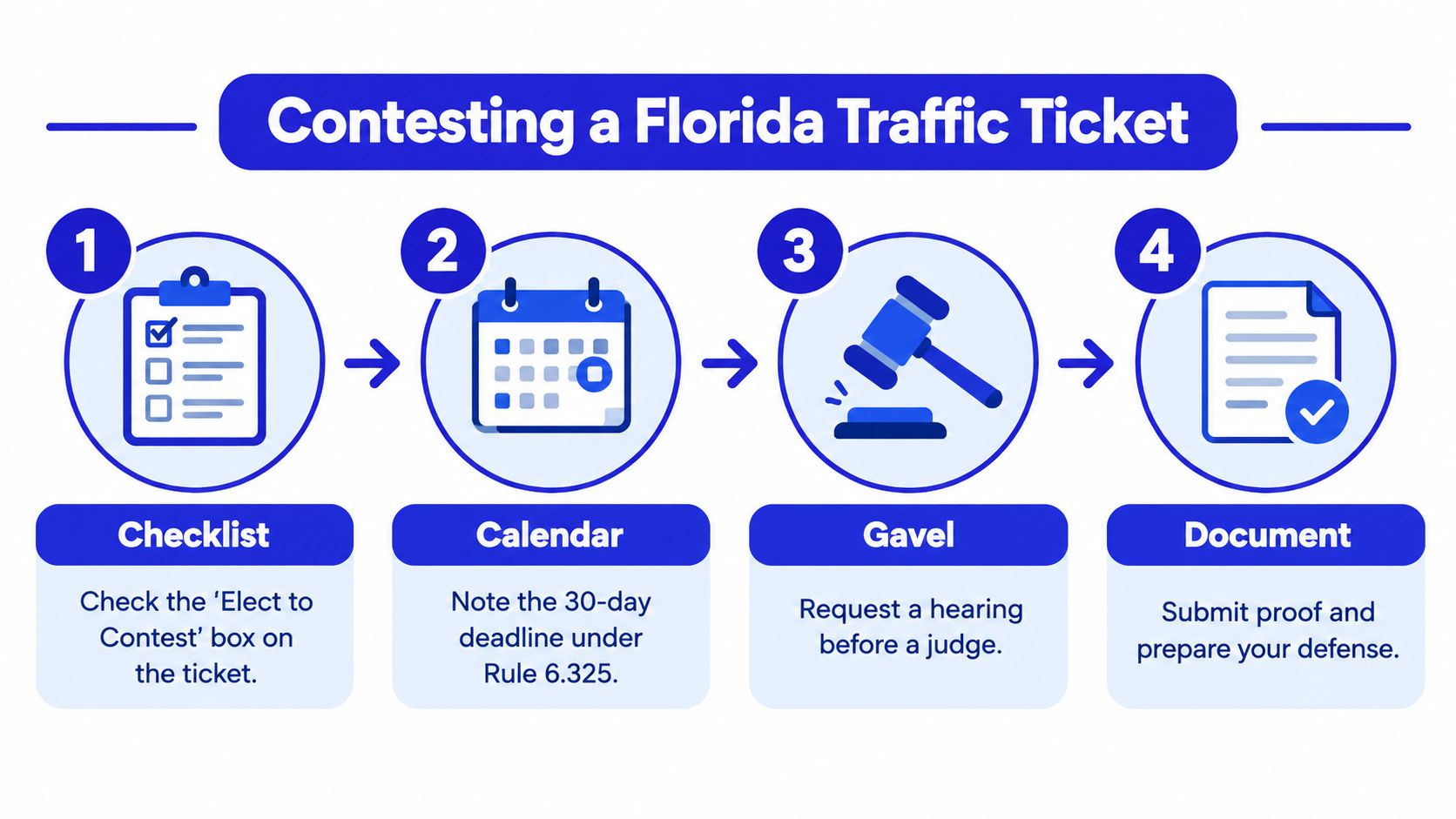 Contesting a Florida Traffic Ticket

1

Checklist

Check the 'Elect to Contest' box on the ticket.

2

Calendar

Note the 30-day deadline under Rule 6.325.

3

Gavel

Request a hearing before a judge.

4

Document

Submit proof and prepare your defense.